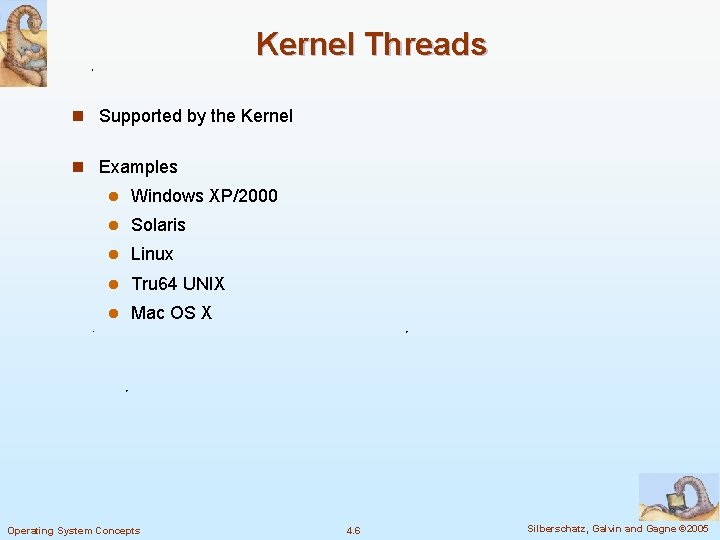 Kernel Threads

Supported by the Kernel

Examples

Windows XP/2000

Solaris

Linux

Tru64 UNIX

Mac OS X

Operating System Concepts

4.6

Silberschatz, Galvin and Gagne ©2005